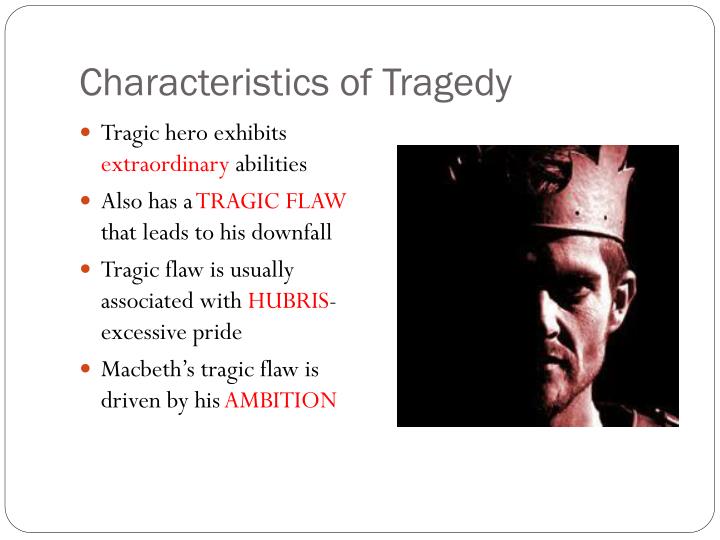 Characteristics of Tragedy

- Tragic hero exhibits extraordinary abilities
- Also has a TRAGIC FLAW that leads to his downfall
- Tragic flaw is usually associated with HUBRIS- excessive pride
- Macbeth's tragic flaw is driven by his AMBITION